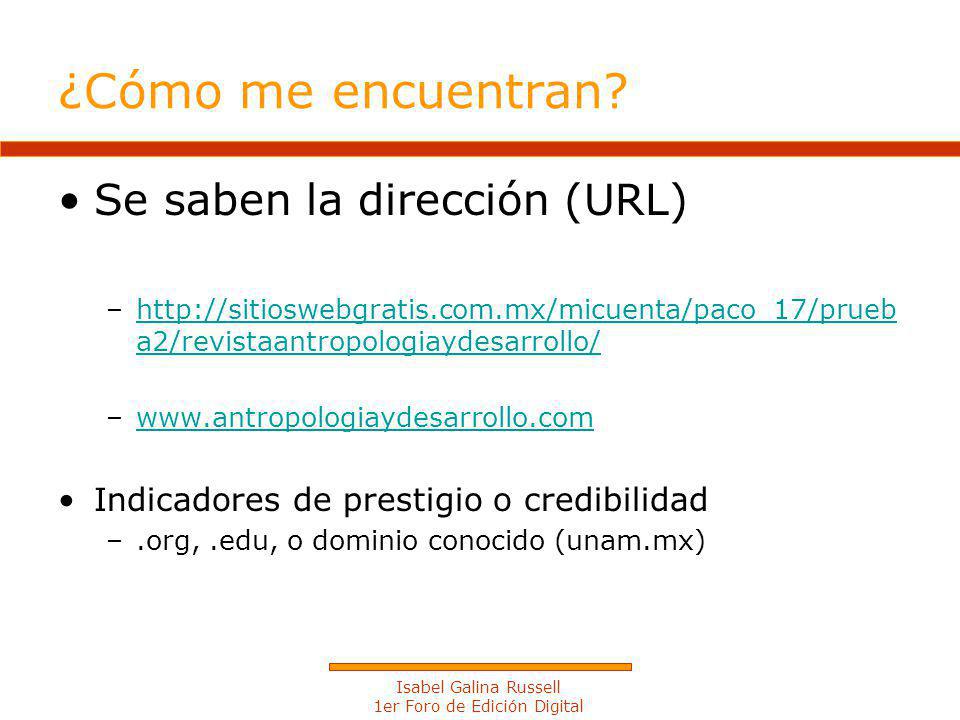 ¿Cómo me encuentran?

• Se saben la dirección (URL)

– http://sitioswebgratis.com.mx/micuenta/paco_17/prueba2/revistaantropologiaydesarrollo/

– www.antropologiaydesarrollo.com

• Indicadores de prestigio o credibilidad

– .org, .edu, o dominio conocido (unam.mx)

Isabel Galina Russell
1er Foro de Edición Digital